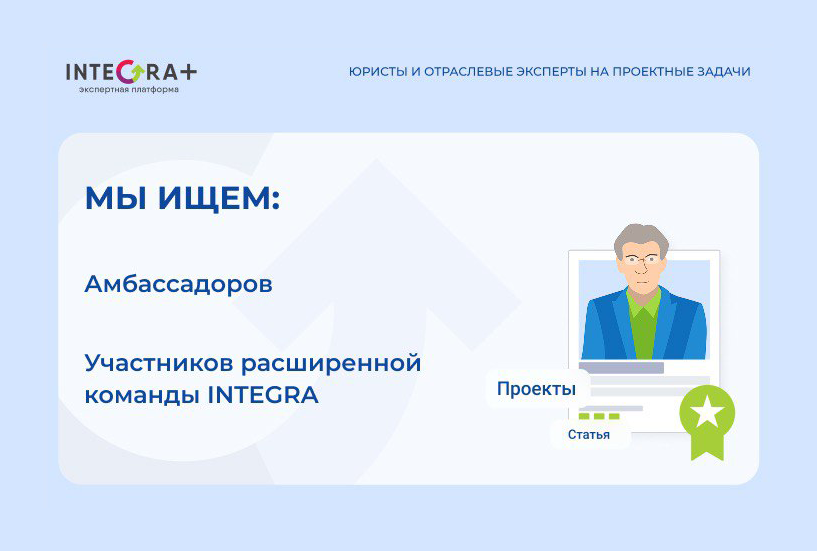 INTEGRA+
экспертная платформа

ЮРИСТЫ И ОТРАСЛЕВЫЕ ЭКСПЕРТЫ НА ПРОЕКТНЫЕ ЗАДАЧИ

МЫ ИЩЕМ:

Амбассадоров

Участников расширенной команды INTEGRA

Проекты

Статья